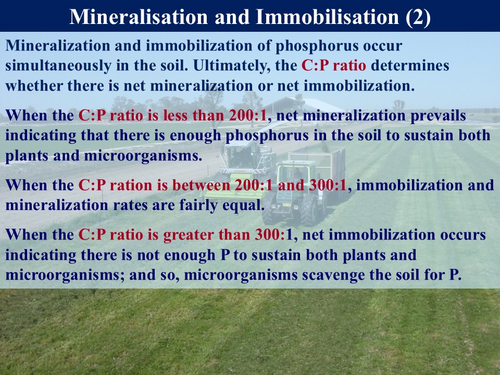 Mineralisation and Immobilisation (2)

Mineralization and immobilization of phosphorus occur simultaneously in the soil. Ultimately, the C:P ratio determines whether there is net mineralization or net immobilization.

When the C:P ratio is less than 200:1, net mineralization prevails indicating that there is enough phosphorus in the soil to sustain both plants and microorganisms.

When the C:P ration is between 200:1 and 300:1, immobilization and mineralization rates are fairly equal.

When the C:P ratio is greater than 300:1, net immobilization occurs indicating there is not enough P to sustain both plants and microorganisms; and so, microorganisms scavenge the soil for P.